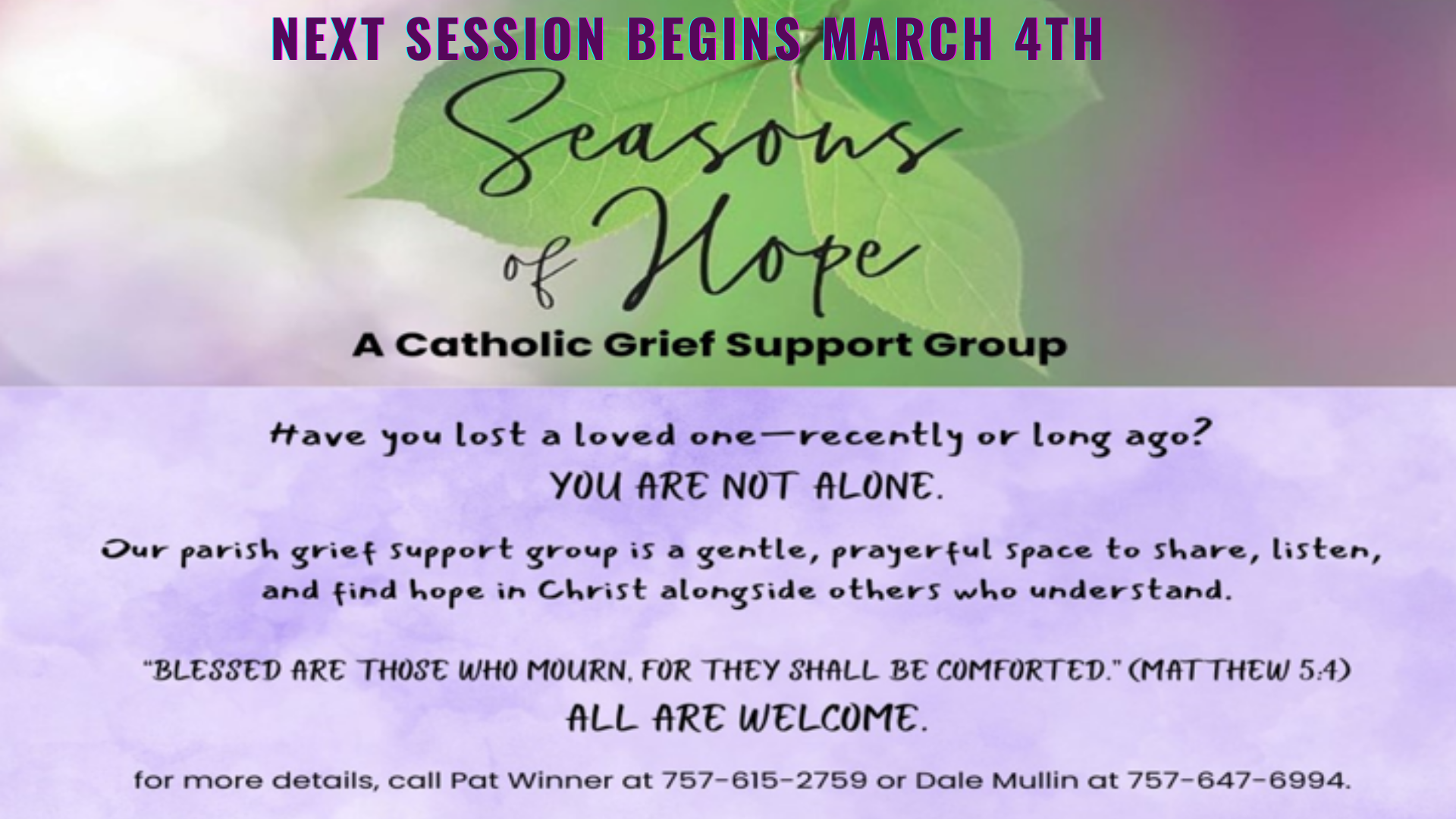 NEXT SESSION BEGINS MARCH 4TH

Seasons of Hope

A Catholic Grief Support Group

Have you lost a loved one—recently or long ago?

YOU ARE NOT ALONE.

Our parish grief support group is a gentle, prayerful space to share, listen, and find hope in Christ alongside others who understand.

"BLESSED ARE THOSE WHO MOURN, FOR THEY SHALL BE COMFORTED." (MATTHEW 5:4)

ALL ARE WELCOME.

for more details, call Pat Winner at 757-615-2759 or Dale Mullin at 757-647-6994.